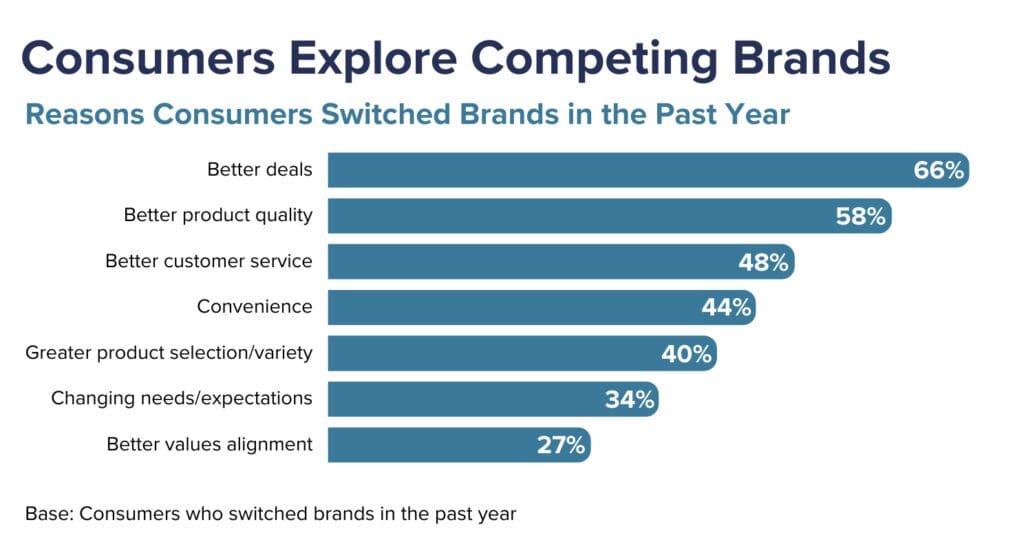 Consumers Explore Competing Brands

Reasons Consumers Switched Brands in the Past Year

Better deals 66%

Better product quality 58%

Better customer service 48%

Convenience 44%

Greater product selection/variety 40%

Changing needs/expectations 34%

Better values alignment 27%

Base: Consumers who switched brands in the past year